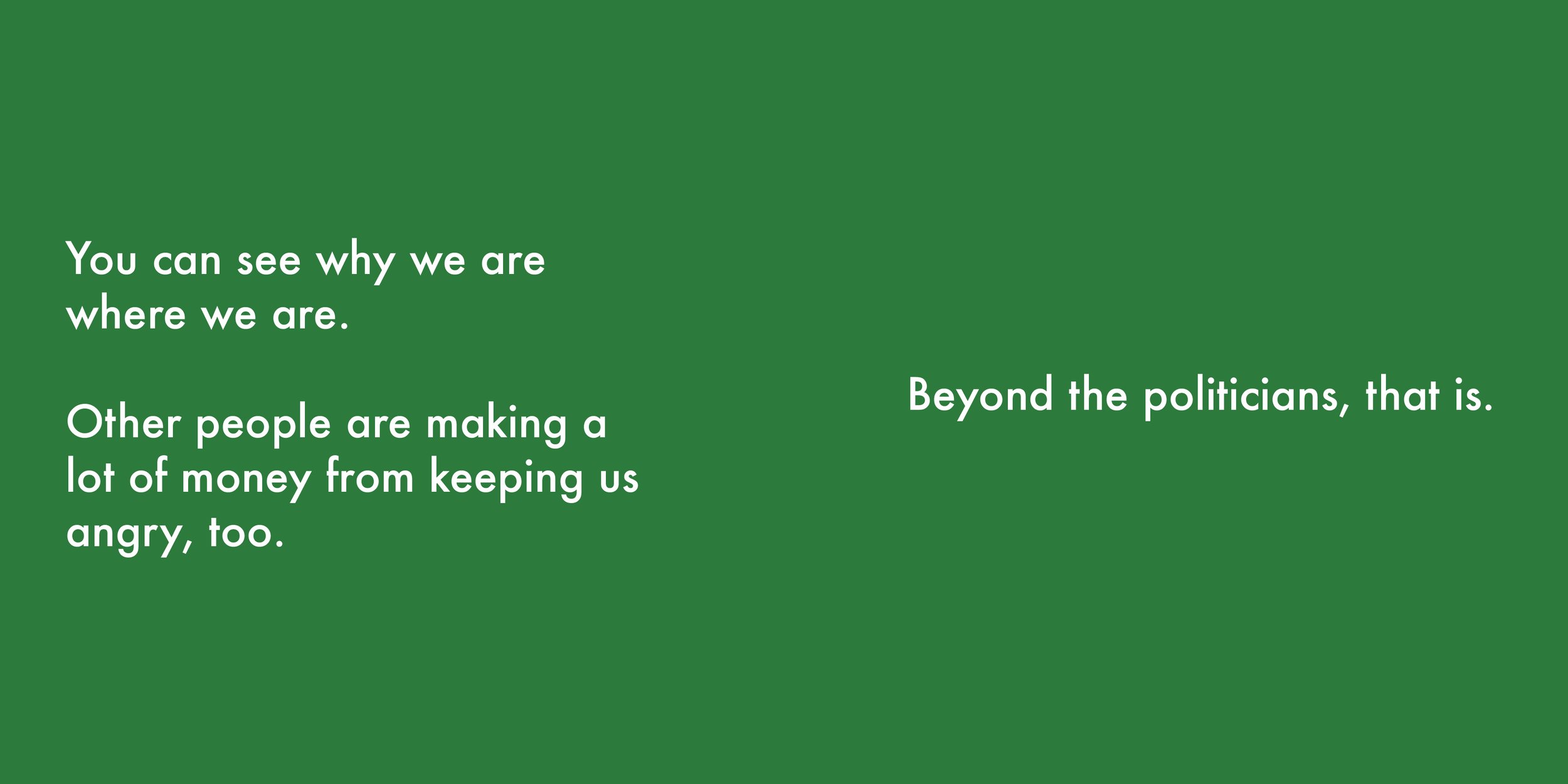 You can see why we are where we are.

Other people are making a lot of money from keeping us angry, too.

Beyond the politicians, that is.